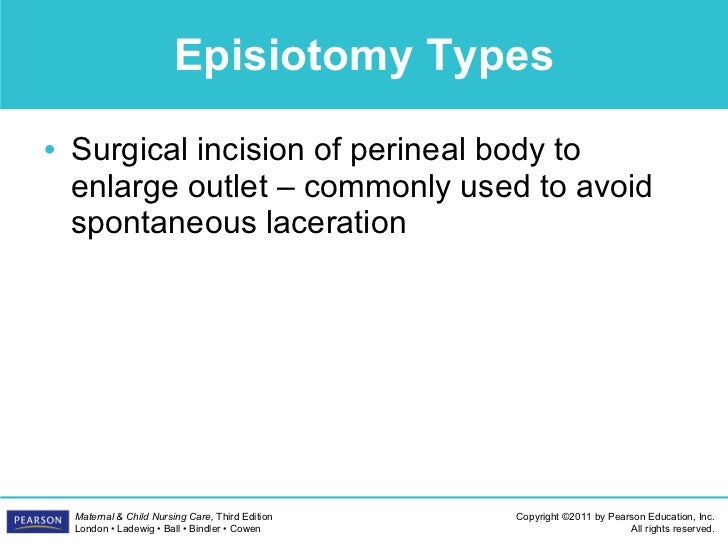 Episiotomy Types

• Surgical incision of perineal body to enlarge outlet – commonly used to avoid spontaneous laceration

PEARSON

Maternal & Child Nursing Care, Third Edition
London • Ladewig • Ball • Bindler • Cowen

Copyright ©2011 by Pearson Education, Inc.
All rights reserved.